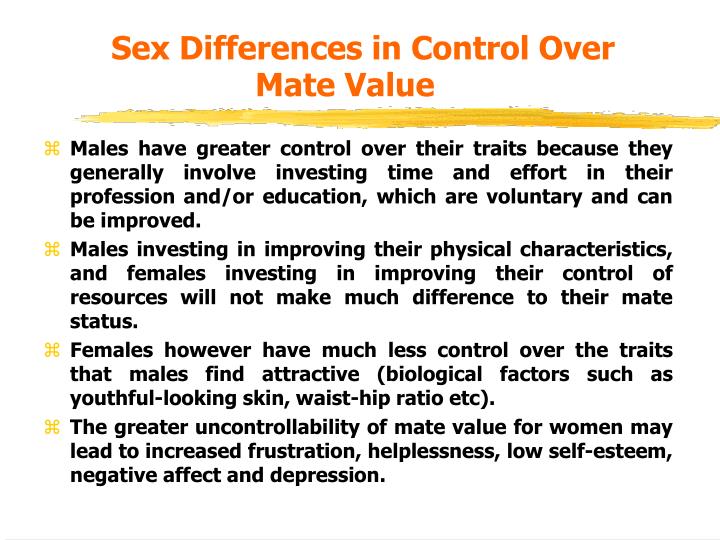 Sex Differences in Control Over Mate Value

⌘ Males have greater control over their traits because they generally involve investing time and effort in their profession and/or education, which are voluntary and can be improved.

⌘ Males investing in improving their physical characteristics, and females investing in improving their control of resources will not make much difference to their mate status.

⌘ Females however have much less control over the traits that males find attractive (biological factors such as youthful-looking skin, waist-hip ratio etc).

⌘ The greater uncontrollability of mate value for women may lead to increased frustration, helplessness, low self-esteem, negative affect and depression.